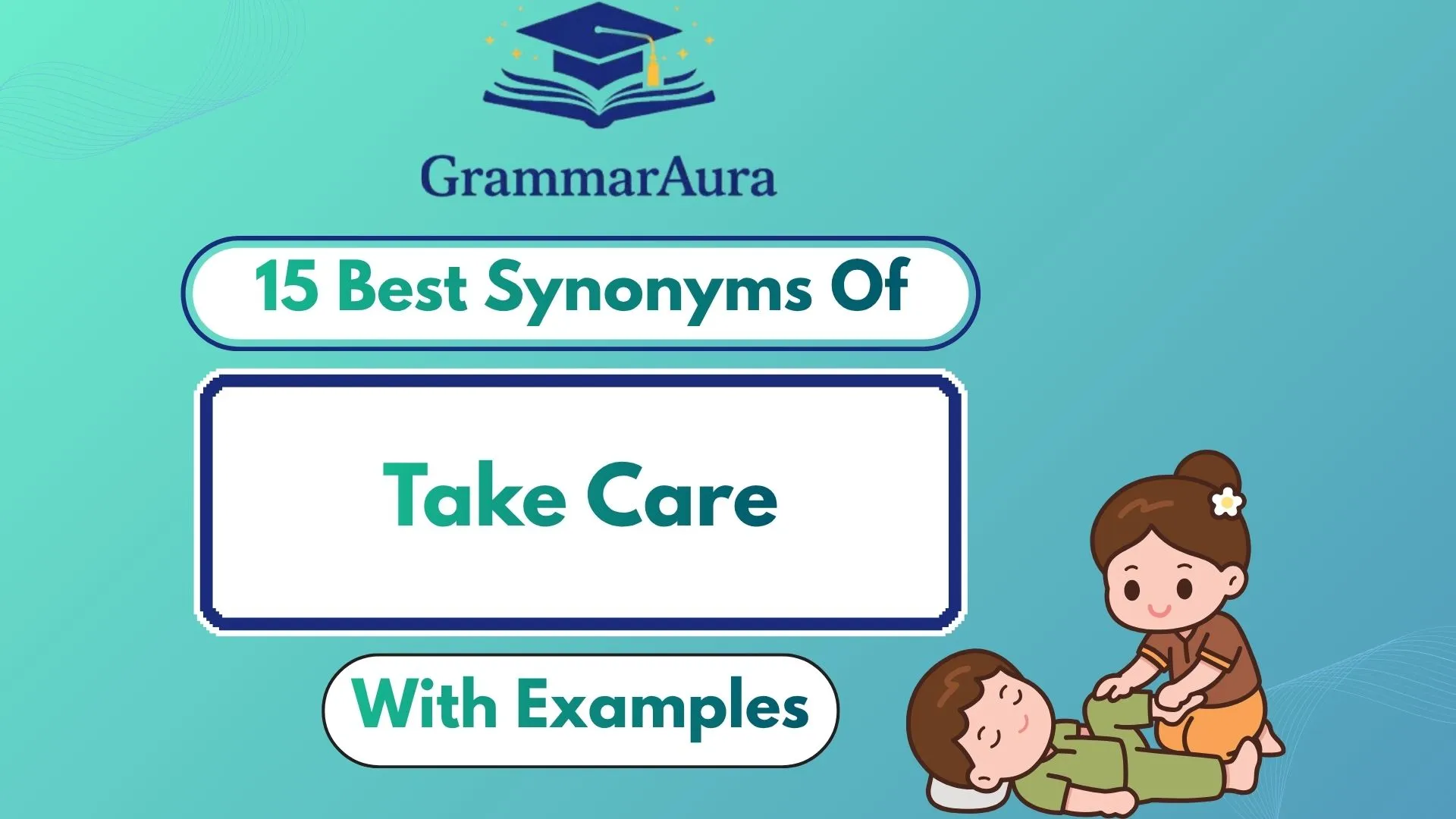 GrammarAura

15 Best Synonyms Of

Take Care

With Examples